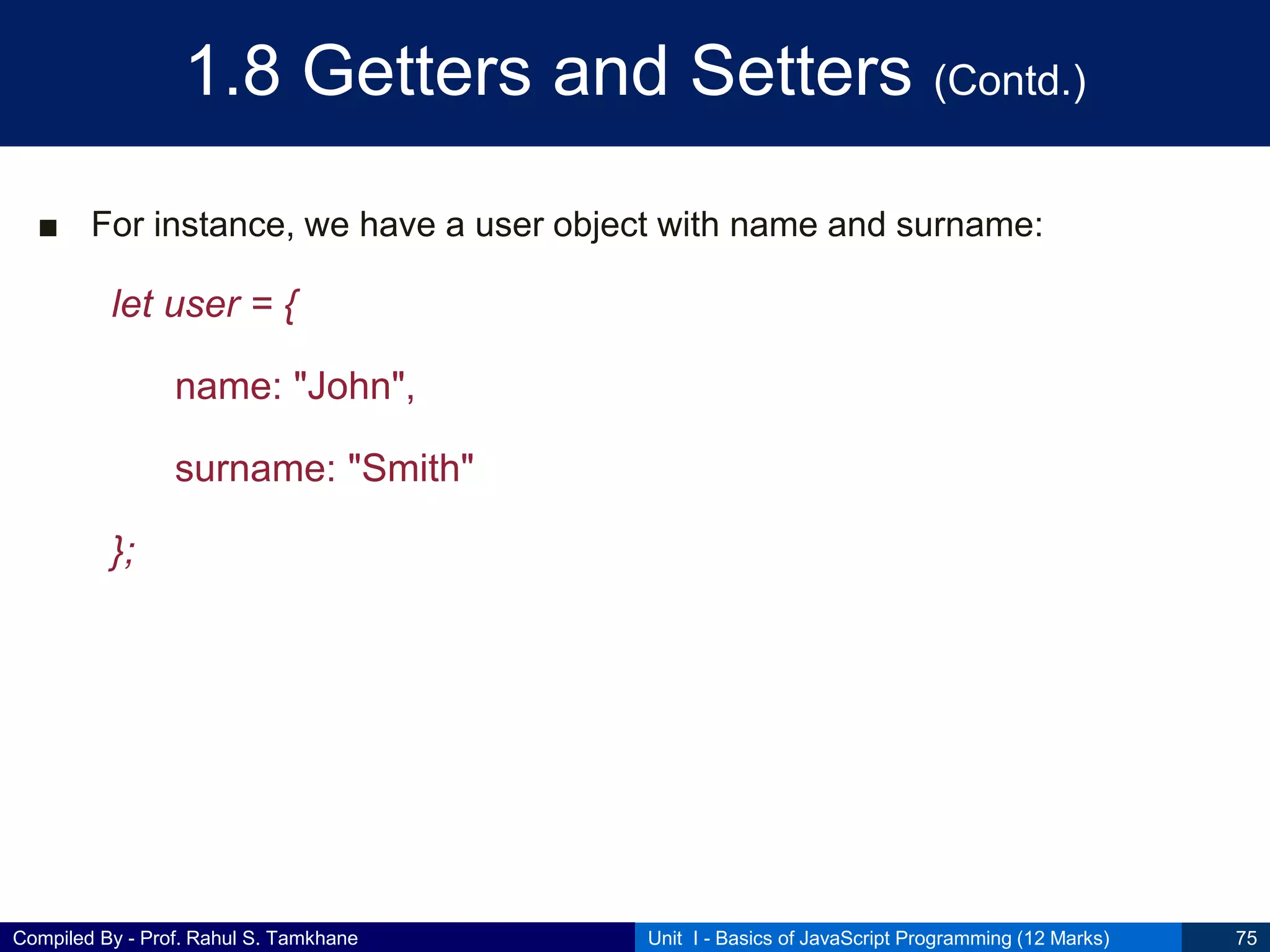 1.8 Getters and Setters (Contd.)

■ For instance, we have a user object with name and surname:

let user = {

name: "John",

surname: "Smith"

};

Compiled By - Prof. Rahul S. Tamkhane

Unit I - Basics of JavaScript Programming (12 Marks)

75